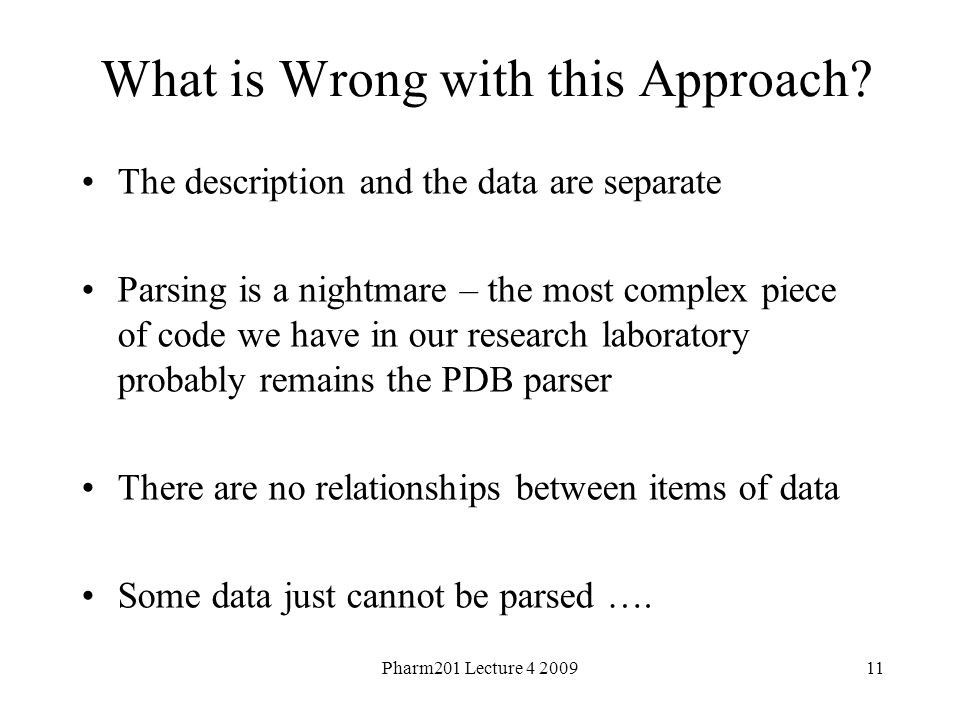 What is Wrong with this Approach?

• The description and the data are separate

• Parsing is a nightmare – the most complex piece of code we have in our research laboratory probably remains the PDB parser

• There are no relationships between items of data

• Some data just cannot be parsed ….

Pharm201 Lecture 4 2009

11